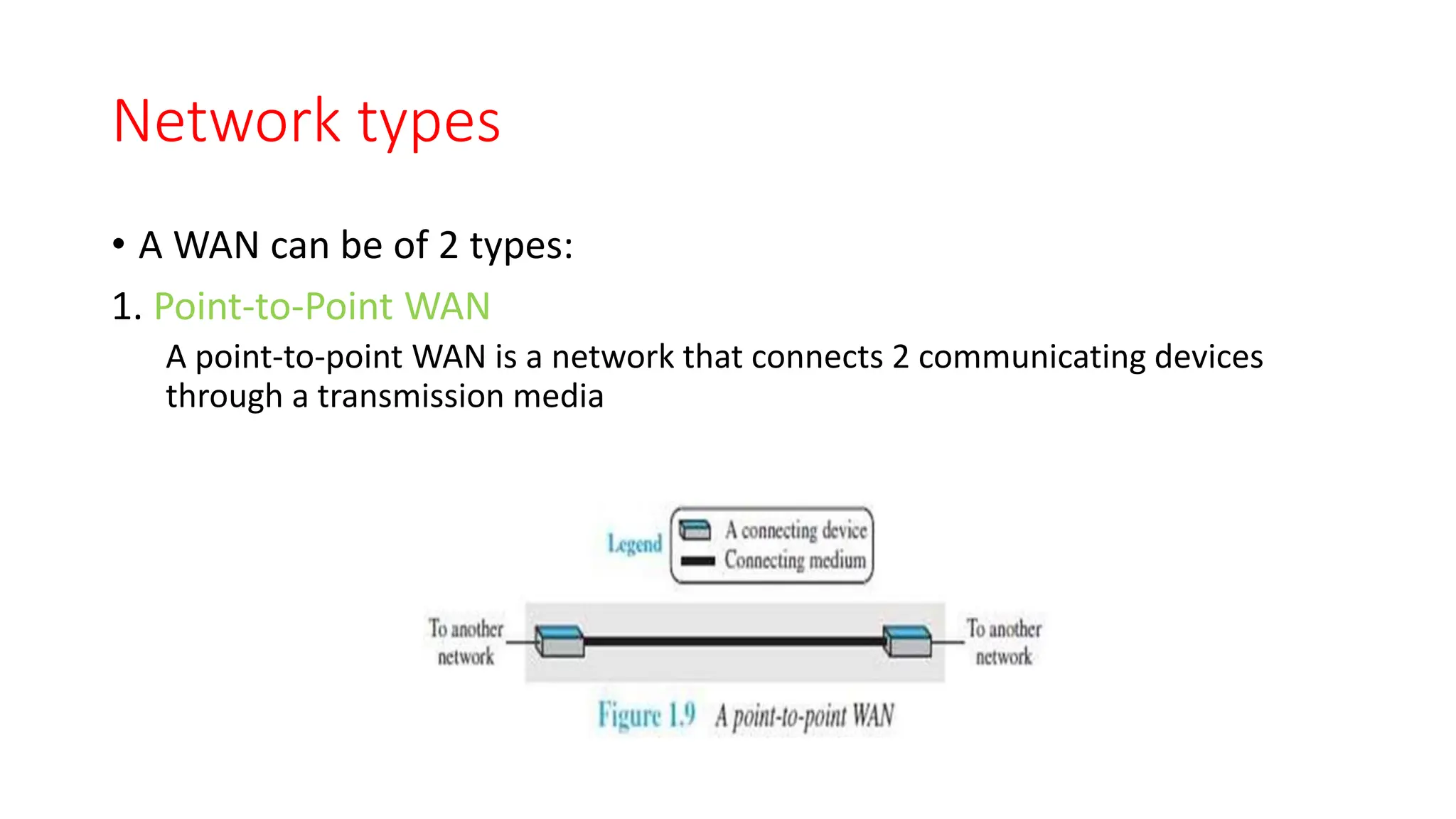 Network types

• A WAN can be of 2 types:

1. Point-to-Point WAN

A point-to-point WAN is a network that connects 2 communicating devices through a transmission media

Legend

A connecting device

Connecting medium

To another network

To another network

Figure 1.9 A point-to-point WAN